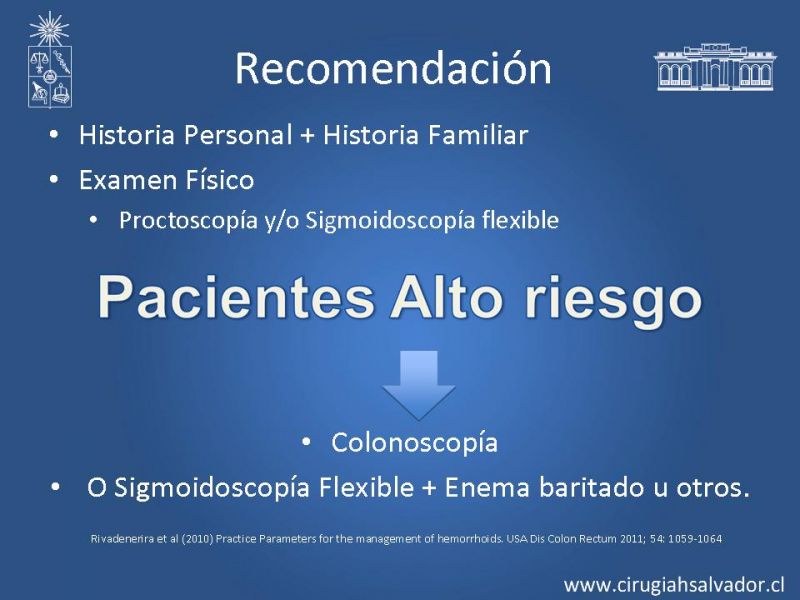 Recomendación

• Historia Personal + Historia Familiar
• Examen Físico
• Proctoscopía y/o Sigmoidoscopía flexible

Pacientes Alto riesgo

• Colonoscopía
• O Sigmoidoscopía Flexible + Enema baritado u otros.

Rivadenerira et al (2010) Practice Parameters for the management of hemorrhoids. USA Dis Colon Rectum 2011; 54: 1059-1064

www.cirugiahsalvador.cl